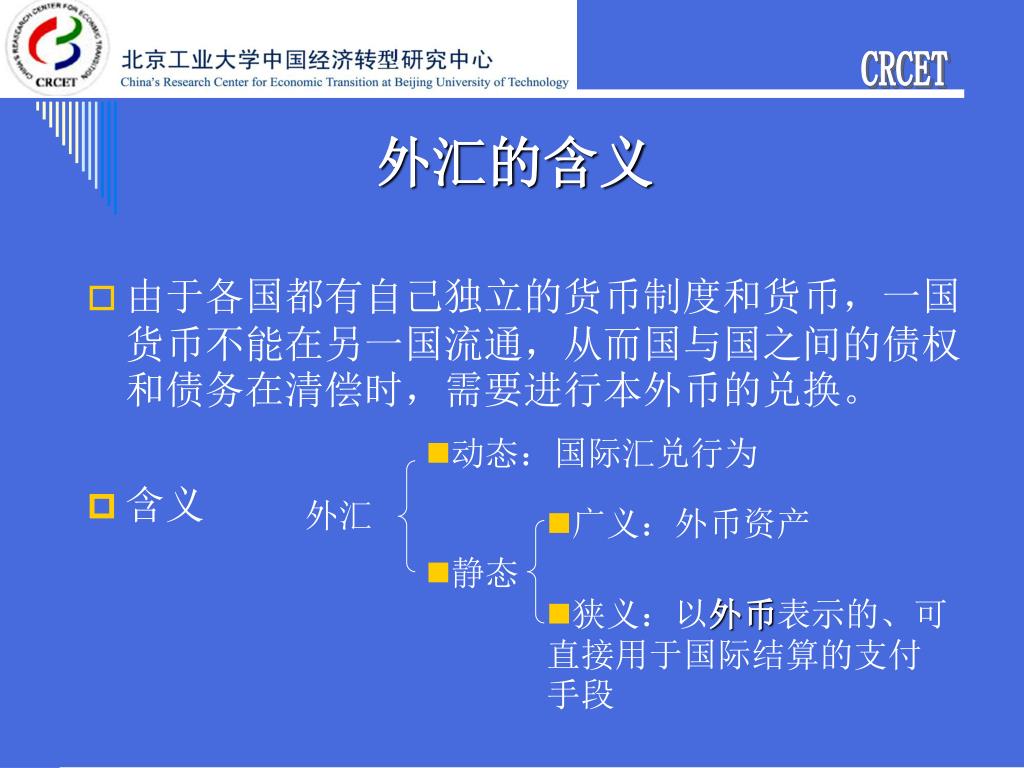 CHINA'S RESEARCH CENTER FOR ECONOMIC TRANSITION
CRCET
北京工业大学中国经济转型研究中心
China's Research Center for Economic Transition at Beijing University of Technology

CRCET

外汇的含义

由于各国都有自己独立的货币制度和货币，一国货币不能在另一国流通，从而国与国之间的债权和债务在清偿时，需要进行本外币的兑换。

含义

外汇

动态：国际汇兑行为

静态

广义：外币资产

狭义：以外币表示的、可直接用于国际结算的支付手段